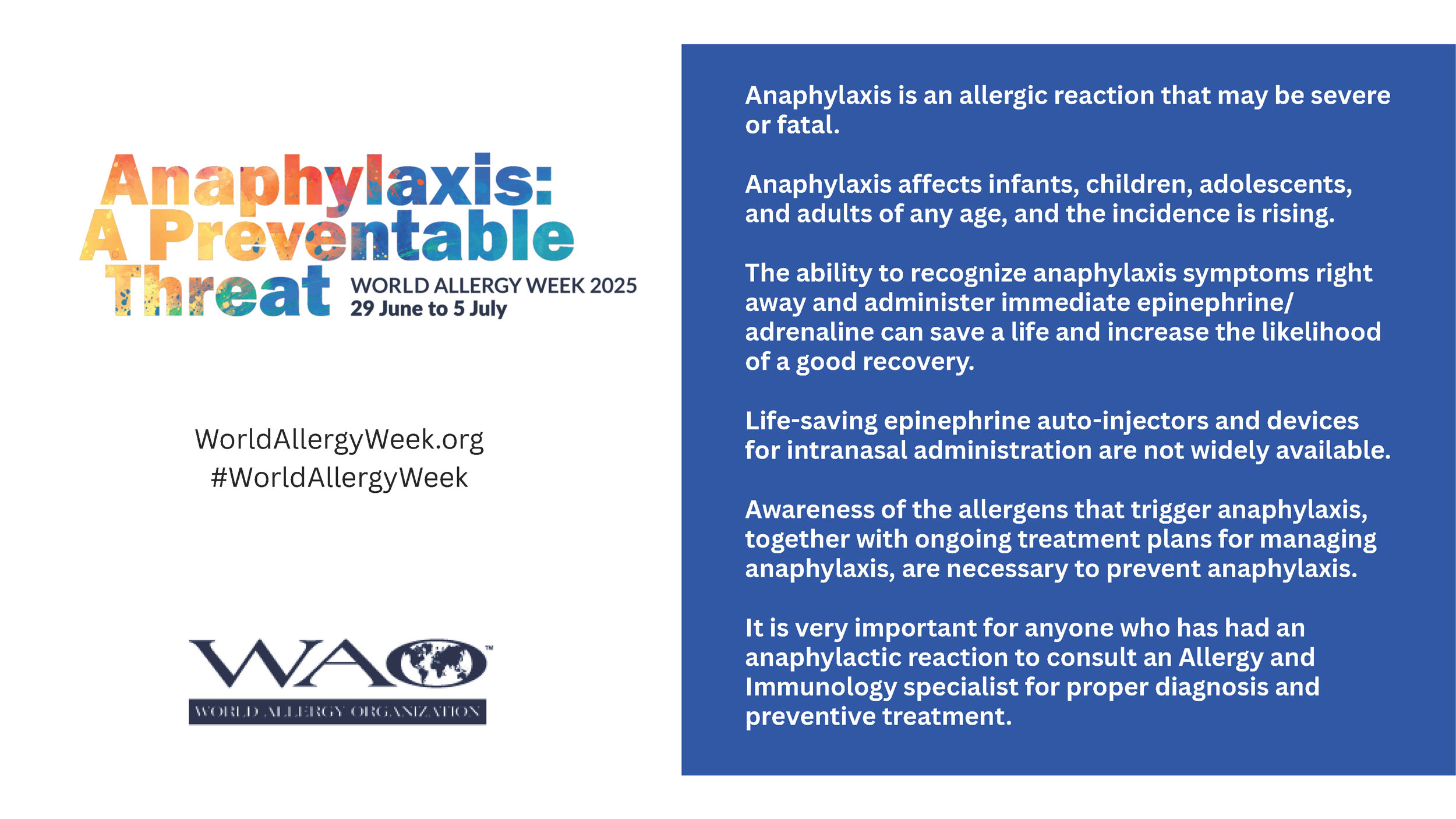 Anaphylaxis: A Preventable Threat

WORLD ALLERGY WEEK 2025
29 June to 5 July

WorldAllergyWeek.org
#WorldAllergyWeek

WAO™
WORLD ALLERGY ORGANIZATION

Anaphylaxis is an allergic reaction that may be severe or fatal.

Anaphylaxis affects infants, children, adolescents, and adults of any age, and the incidence is rising.

The ability to recognize anaphylaxis symptoms right away and administer immediate epinephrine/ adrenaline can save a life and increase the likelihood of a good recovery.

Life-saving epinephrine auto-injectors and devices for intranasal administration are not widely available.

Awareness of the allergens that trigger anaphylaxis, together with ongoing treatment plans for managing anaphylaxis, are necessary to prevent anaphylaxis.

It is very important for anyone who has had an anaphylactic reaction to consult an Allergy and Immunology specialist for proper diagnosis and preventive treatment.